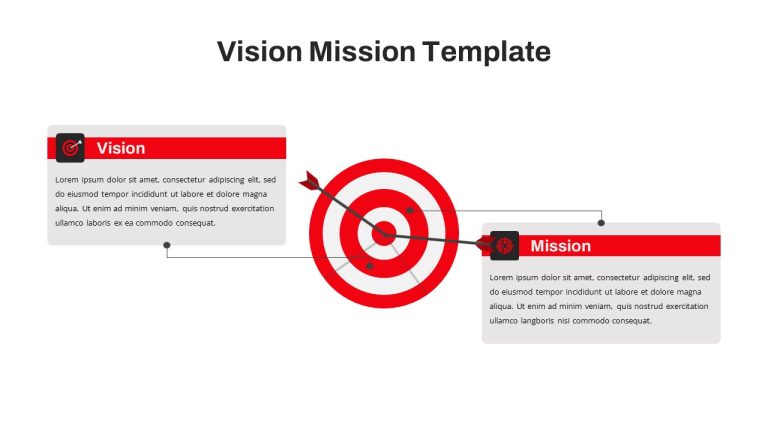 Vision Mission Template

Vision

Lorem ipsum dolor sit amet, consectetur adipiscing elit, sed do eiusmod tempor incididunt ut labore et dolore magna aliqua. Ut enim ad minim veniam, quis nostrud exercitation ullamco laboris ex ea commodo consequat.

Mission

Lorem ipsum dolor sit amet, consectetur adipiscing elit, sed do eiusmod tempor incididunt ut labore et dolore magna aliqua. Ut enim ad minim veniam, quis nostrud exercitation ullamco langboris nisi commodo consequat.